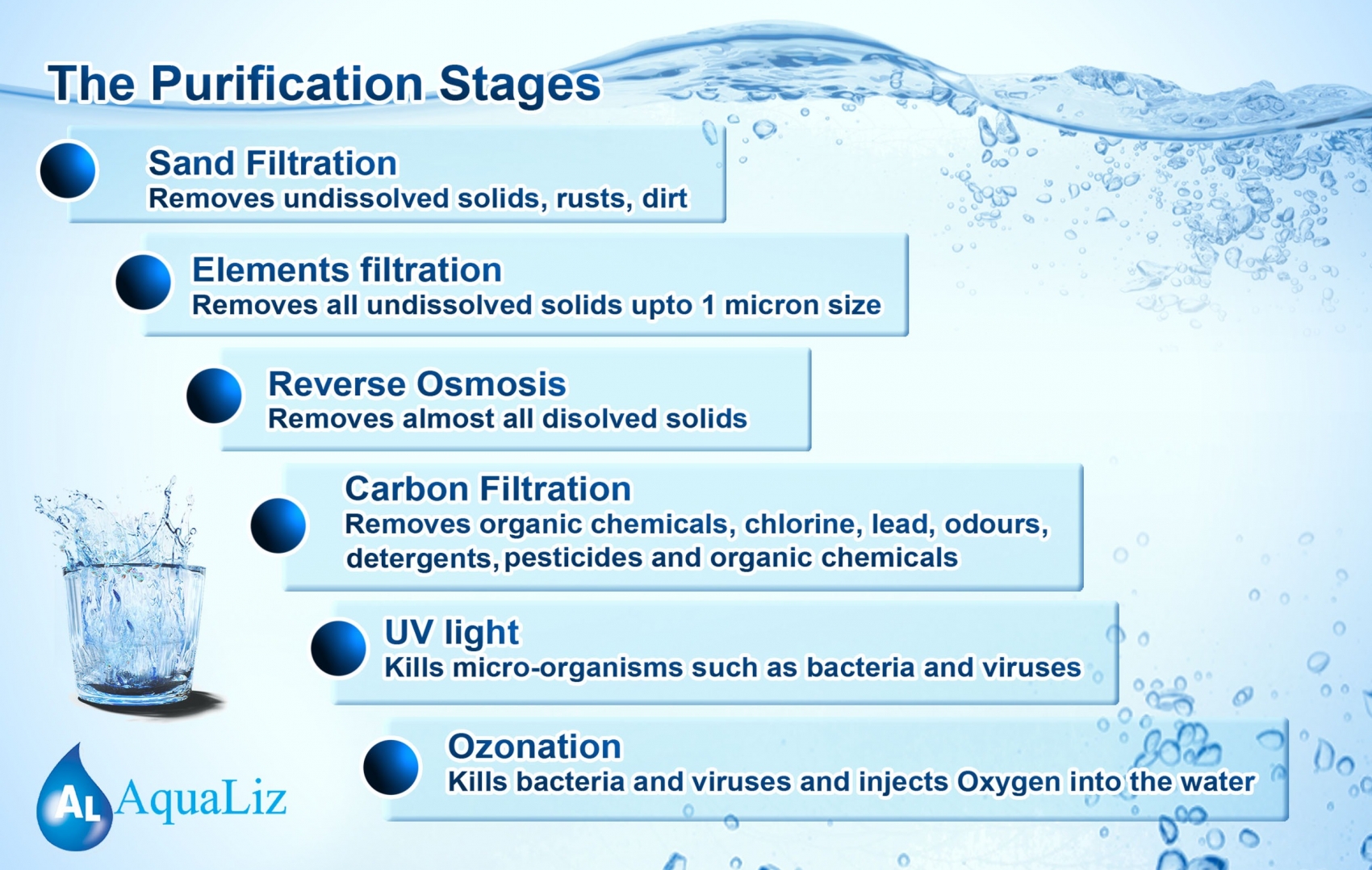 The Purification Stages

Sand Filtration
Removes undissolved solids, rusts, dirt

Elements filtration
Removes all undissolved solids upto 1 micron size

Reverse Osmosis
Removes almost all disolved solids

Carbon Filtration
Removes organic chemicals, chlorine, lead, odours, detergents, pesticides and organic chemicals

UV light
Kills micro-organisms such as bacteria and viruses

Ozonation
Kills bacteria and viruses and injects Oxygen into the water

AL AquaLiz